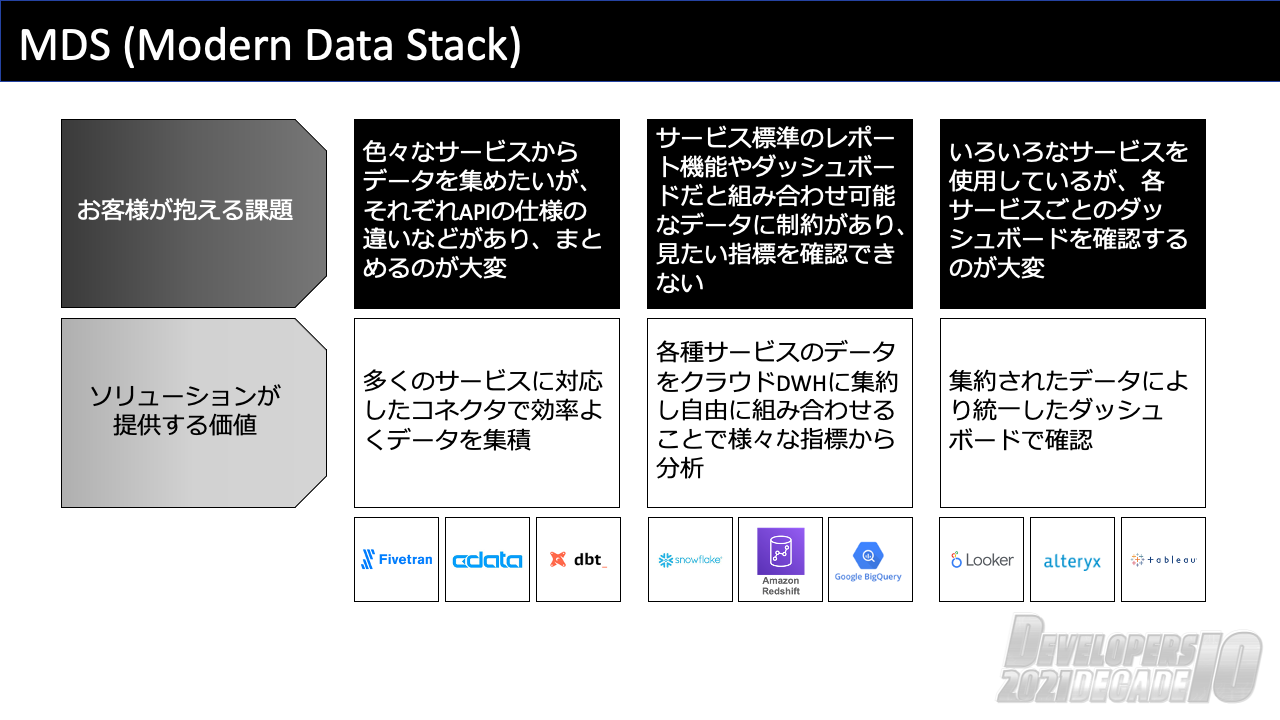 MDS (Modern Data Stack)

お客様が抱える課題

色々なサービスからデータを集めたいが、それぞれAPIの仕様の違いなどがあり、まとめるのが大変

サービス標準のレポート機能やダッシュボードだと組み合わせ可能なデータに制約があり、見たい指標を確認できない

いろいろなサービスを使用しているが、各サービスごとのダッシュボードを確認するのが大変

ソリューションが提供する価値

多くのサービスに対応したコネクタで効率よくデータを集積

各種サービスのデータをクラウドDWHに集約し自由に組み合わせることで様々な指標から分析

集約されたデータにより統一したダッシュボードで確認

Fivetran

cdata

dbt_

snowflake

Amazon Redshift

Google BigQuery

Looker

alteryx

tableau

DEVELOPERS 2021 DECADE 10